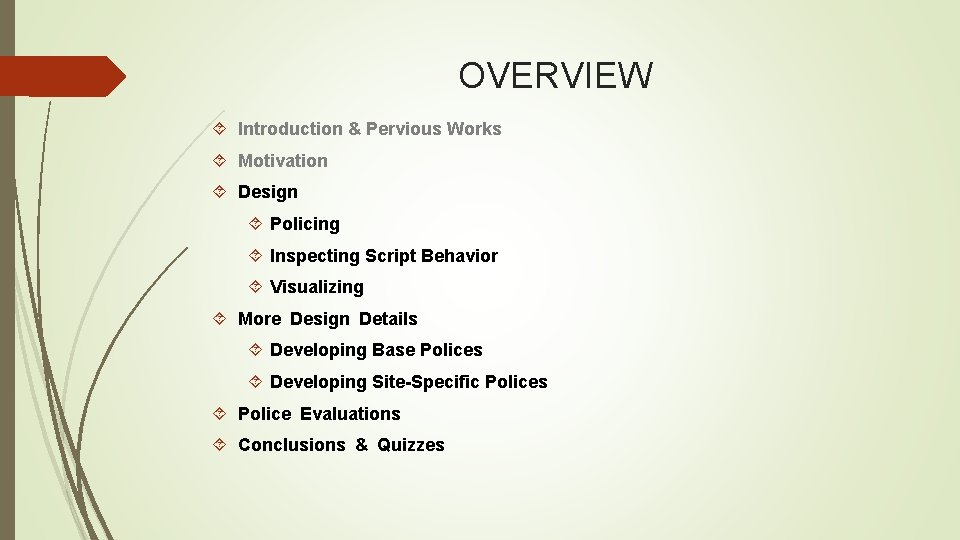 OVERVIEW

Introduction & Pervious Works

Motivation

Design

Policing

Inspecting Script Behavior

Visualizing

More Design Details

Developing Base Polices

Developing Site-Specific Polices

Police Evaluations

Conclusions & Quizzes